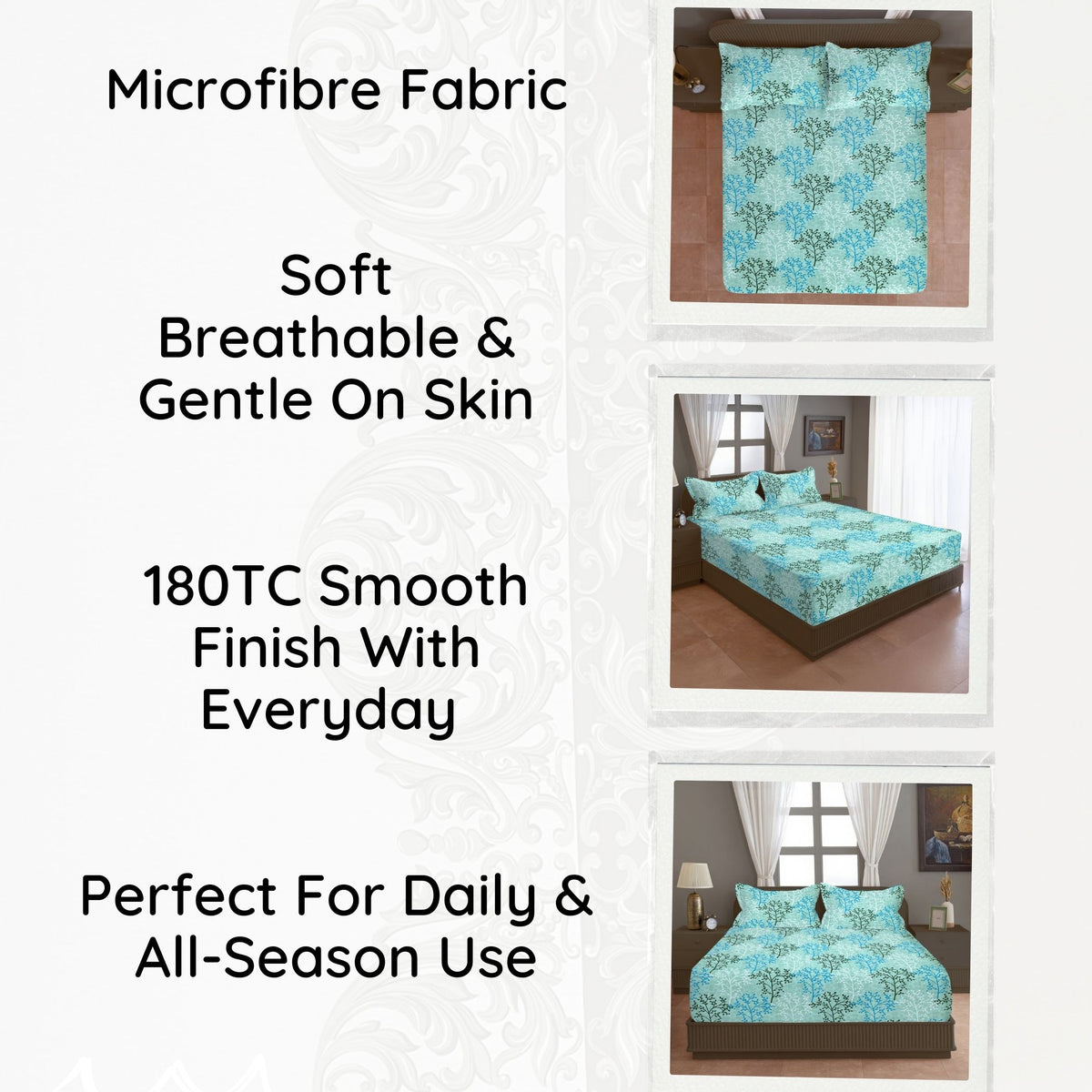 Microfibre Fabric

Soft Breathable & Gentle On Skin

180TC Smooth Finish With Everyday

Perfect For Daily & All-Season Use